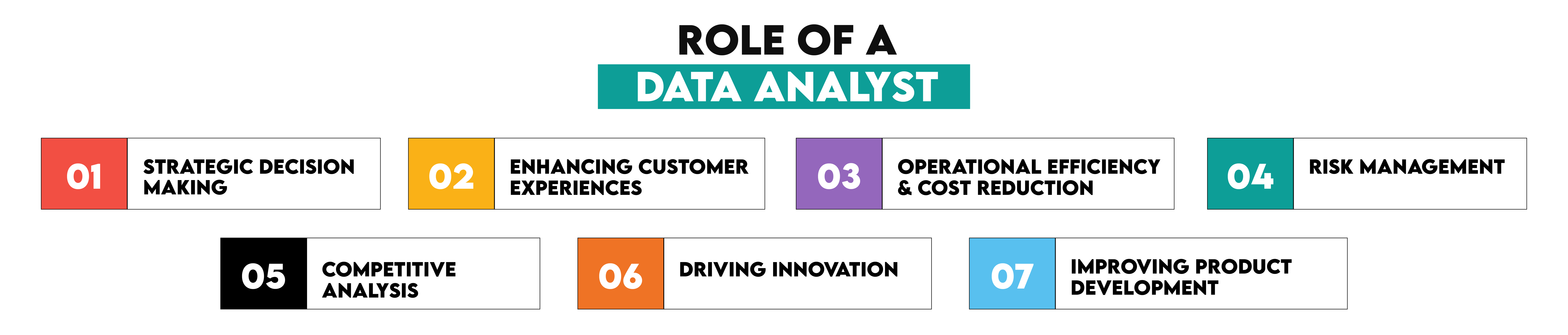 ROLE OF A
DATA ANALYST

01 STRATEGIC DECISION MAKING

02 ENHANCING CUSTOMER EXPERIENCES

03 OPERATIONAL EFFICIENCY & COST REDUCTION

04 RISK MANAGEMENT

05 COMPETITIVE ANALYSIS

06 DRIVING INNOVATION

07 IMPROVING PRODUCT DEVELOPMENT